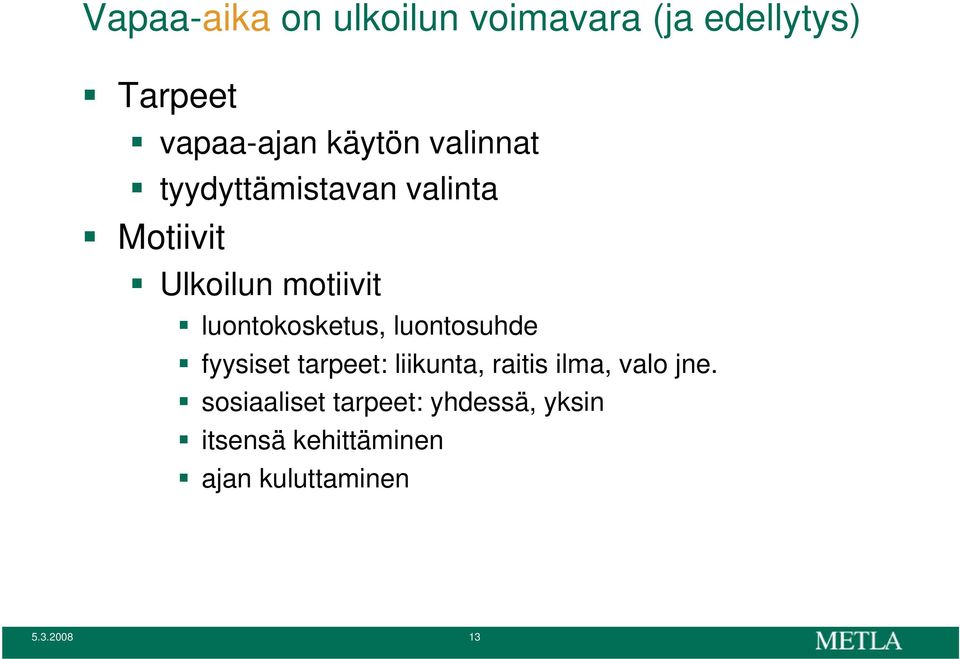 Vapaa-aika on ulkoilun voimavara (ja edellytys)

Tarpeet
vapaa-ajan käytön valinnat
tyydyttämistavan valinta
Motiivit
Ulkoilun motiivit
luontokosketus, luontosuhde
fyysiset tarpeet: liikunta, raitis ilma, valo jne.
sosiaaliset tarpeet: yhdessä, yksin
itsensä kehittäminen
ajan kuluttaminen

5.3.2008 13 METLA